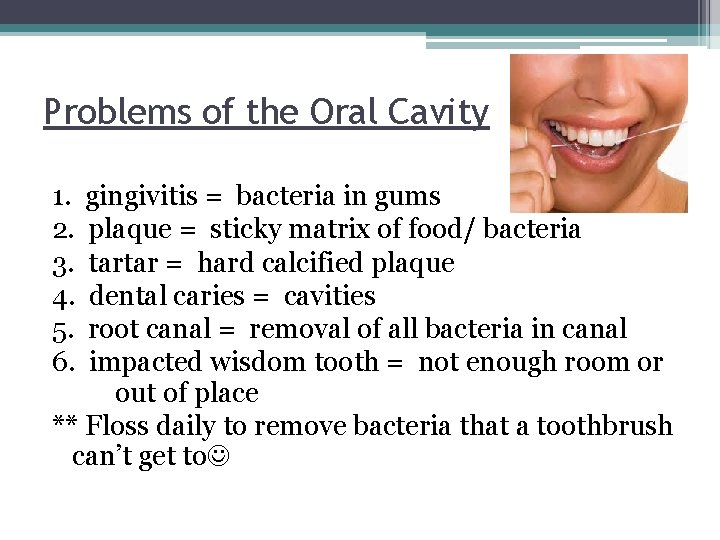 Problems of the Oral Cavity

1. gingivitis = bacteria in gums
2. plaque = sticky matrix of food/ bacteria
3. tartar = hard calcified plaque
4. dental caries = cavities
5. root canal = removal of all bacteria in canal
6. impacted wisdom tooth = not enough room or out of place
** Floss daily to remove bacteria that a toothbrush can't get to☺